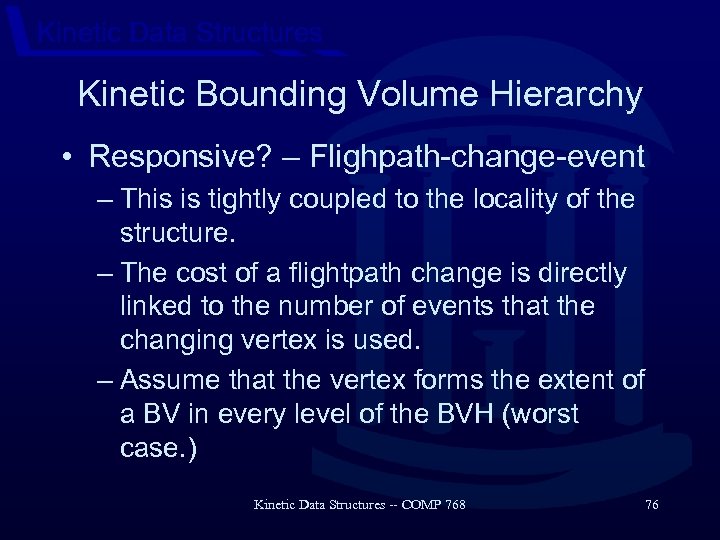 Kinetic Data Structures

Kinetic Bounding Volume Hierarchy

• Responsive? – Flighpath-change-event
– This is tightly coupled to the locality of the structure.
– The cost of a flightpath change is directly linked to the number of events that the changing vertex is used.
– Assume that the vertex forms the extent of a BV in every level of the BVH (worst case.)

Kinetic Data Structures -- COMP 768

76